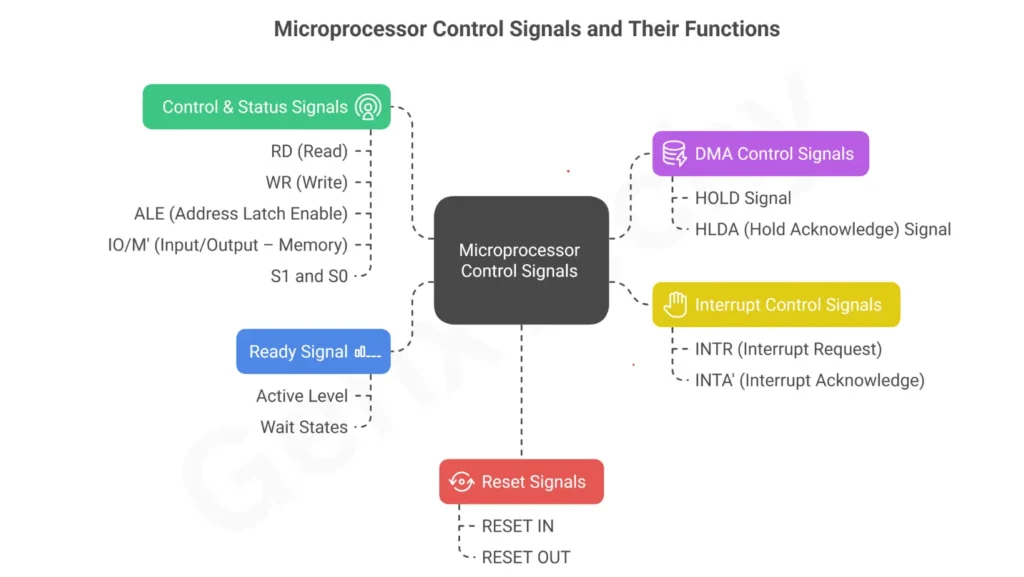 Microprocessor Control Signals and Their Functions

Control & Status Signals

RD (Read)

WR (Write)

ALE (Address Latch Enable)

IO/M' (Input/Output – Memory)

S1 and S0

Ready Signal

Active Level

Wait States

Microprocessor Control Signals

DMA Control Signals

HOLD Signal

HLDA (Hold Acknowledge) Signal

Interrupt Control Signals

INTR (Interrupt Request)

INTA' (Interrupt Acknowledge)

Reset Signals

RESET IN

RESET OUT